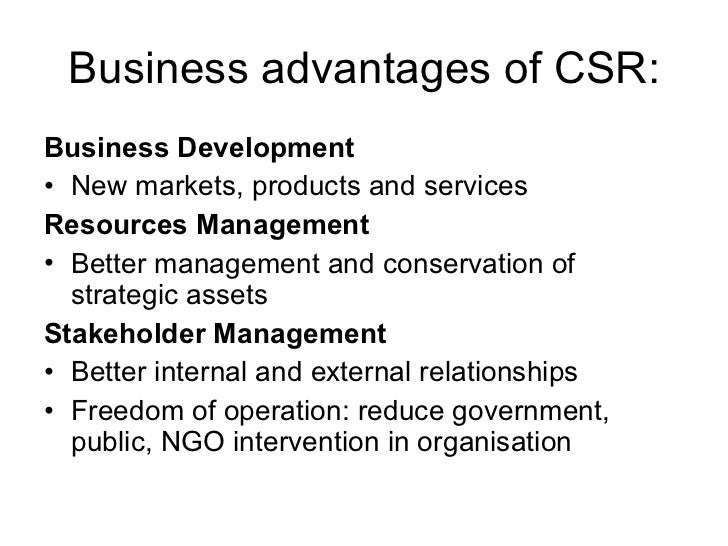 Business advantages of CSR:

Business Development

• New markets, products and services

Resources Management

• Better management and conservation of strategic assets

Stakeholder Management

• Better internal and external relationships

• Freedom of operation: reduce government, public, NGO intervention in organisation